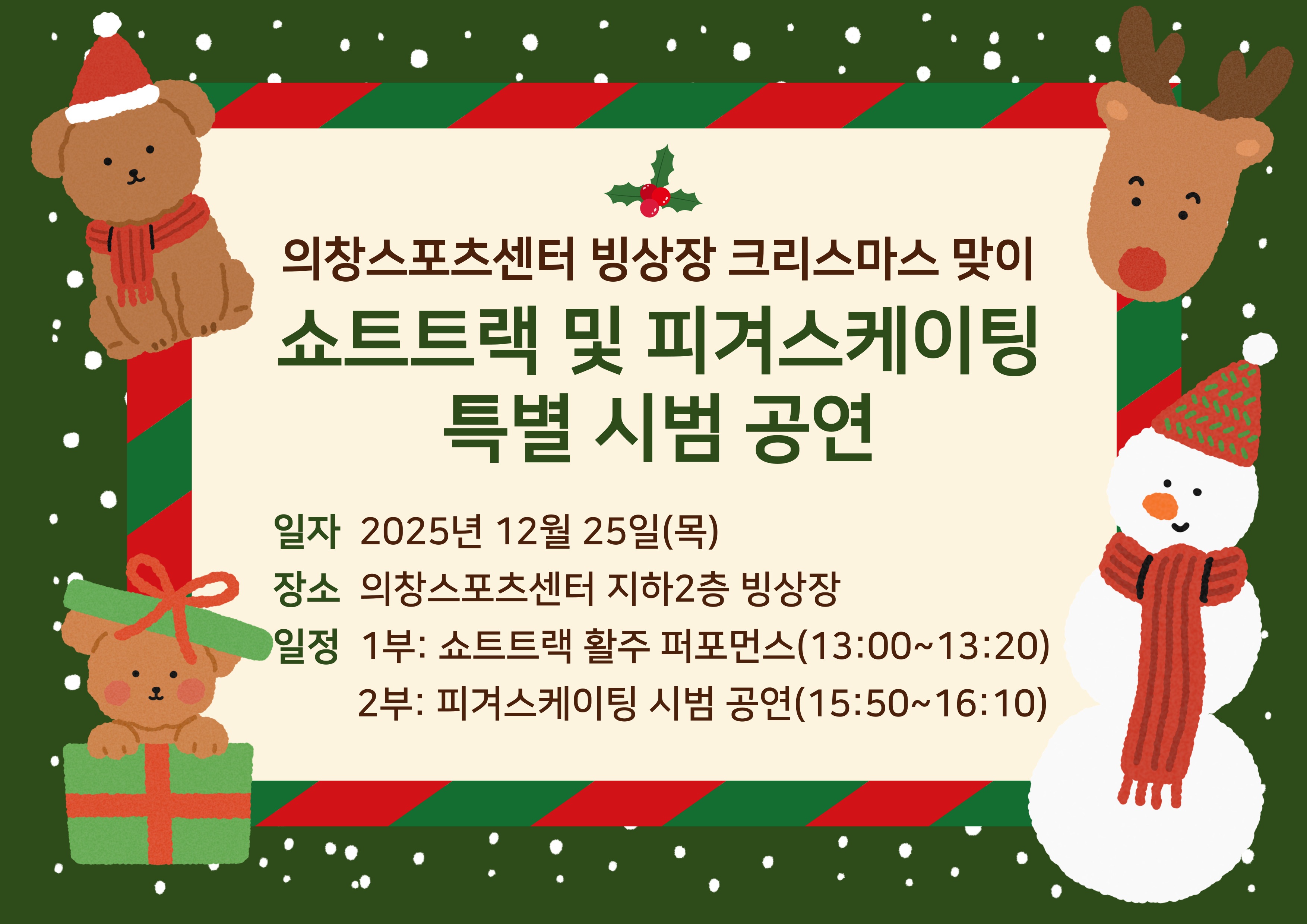 의창스포츠센터 빙상장 크리스마스 맞이

쇼트트랙 및 피겨스케이팅 특별 시범 공연

일자 2025년 12월 25일(목)

장소 의창스포츠센터 지하2층 빙상장

일정 1부: 쇼트트랙 활주 퍼포먼스(13:00~13:20)

2부: 피겨스케이팅 시범 공연(15:50~16:10)